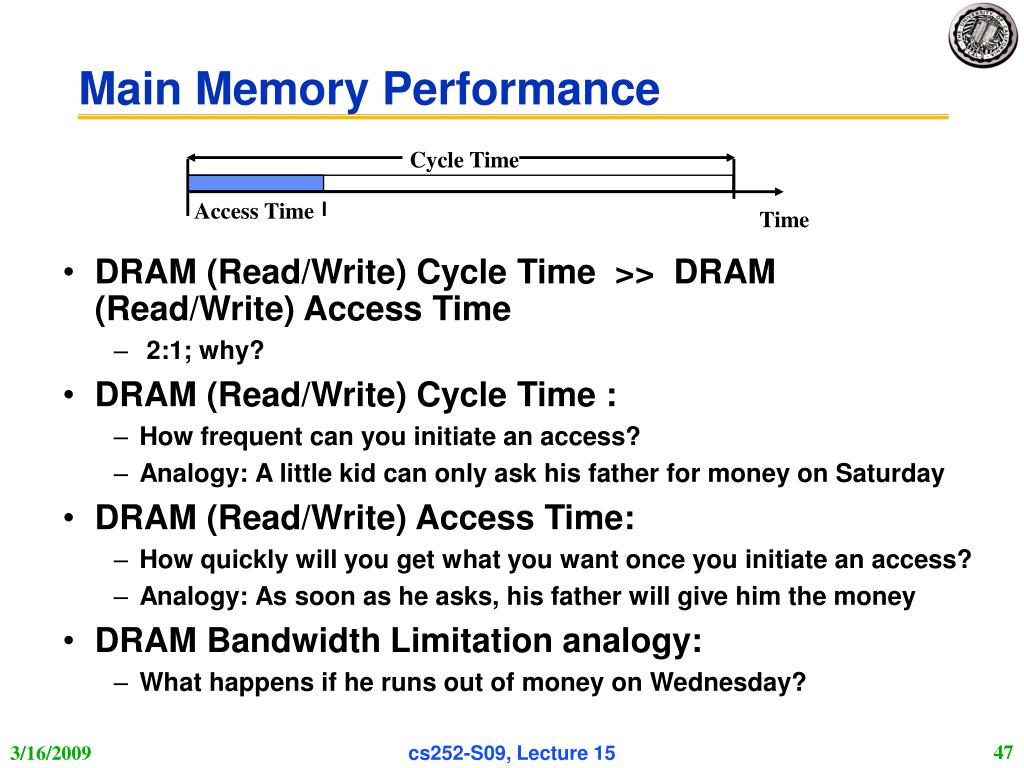 Main Memory Performance

Cycle Time

Access Time

Time

• DRAM (Read/Write) Cycle Time >> DRAM (Read/Write) Access Time
  – 2:1; why?
• DRAM (Read/Write) Cycle Time :
  – How frequent can you initiate an access?
  – Analogy: A little kid can only ask his father for money on Saturday
• DRAM (Read/Write) Access Time:
  – How quickly will you get what you want once you initiate an access?
  – Analogy: As soon as he asks, his father will give him the money
• DRAM Bandwidth Limitation analogy:
  – What happens if he runs out of money on Wednesday?

3/16/2009 cs252-S09, Lecture 15 47